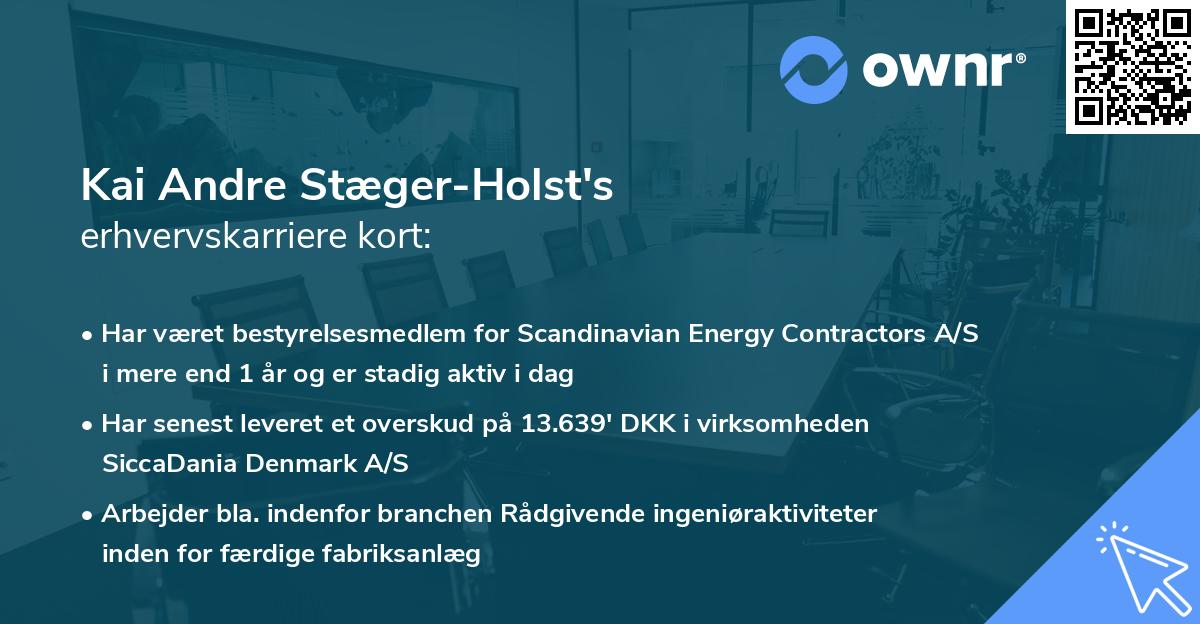 ownr®

Kai Andre Stæger-Holst's
erhvervskarriere kort:

• Har været bestyrelsesmedlem for Scandinavian Energy Contractors A/S i mere end 1 år og er stadig aktiv i dag

• Har senest leveret et overskud på 13.639' DKK i virksomheden SiccaDania Denmark A/S

• Arbejder bla. indenfor branchen Rådgivende ingeniøraktiviteter inden for færdige fabriksanlæg